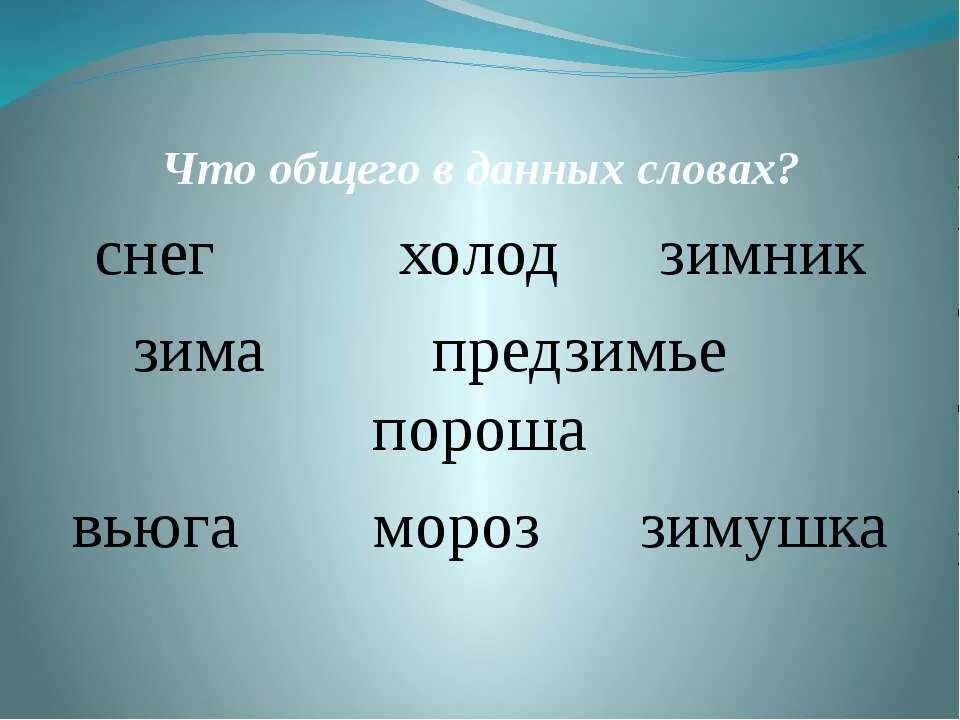 Что общего в данных словах?

снег холод зимник

зима предзимье

пороша

вьюга мороз зимушка